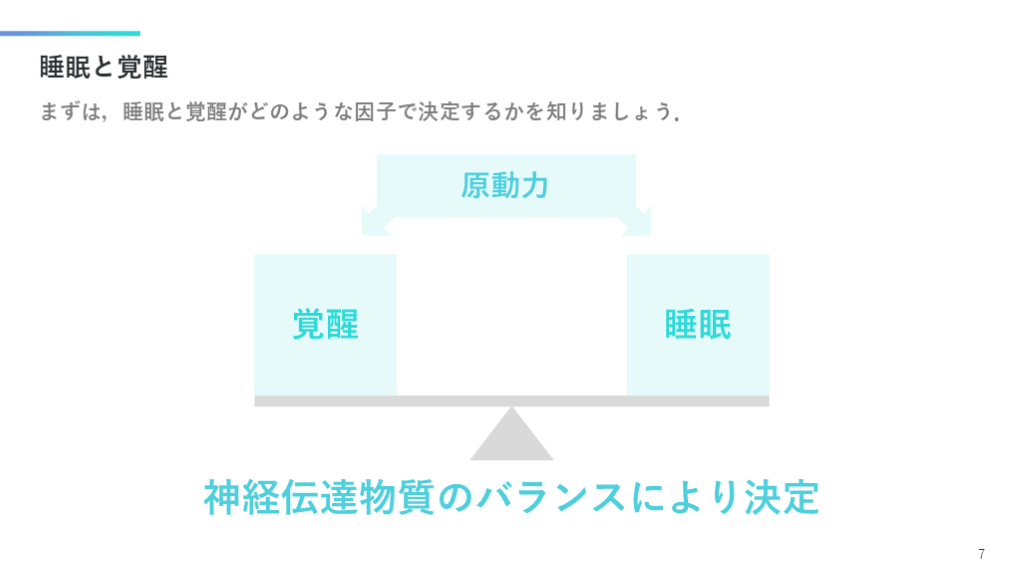 睡眠と覚醒

まずは，睡眠と覚醒がどのような因子で決定するかを知りましょう．

原動力

覚醒

睡眠

神経伝達物質のバランスにより決定

7